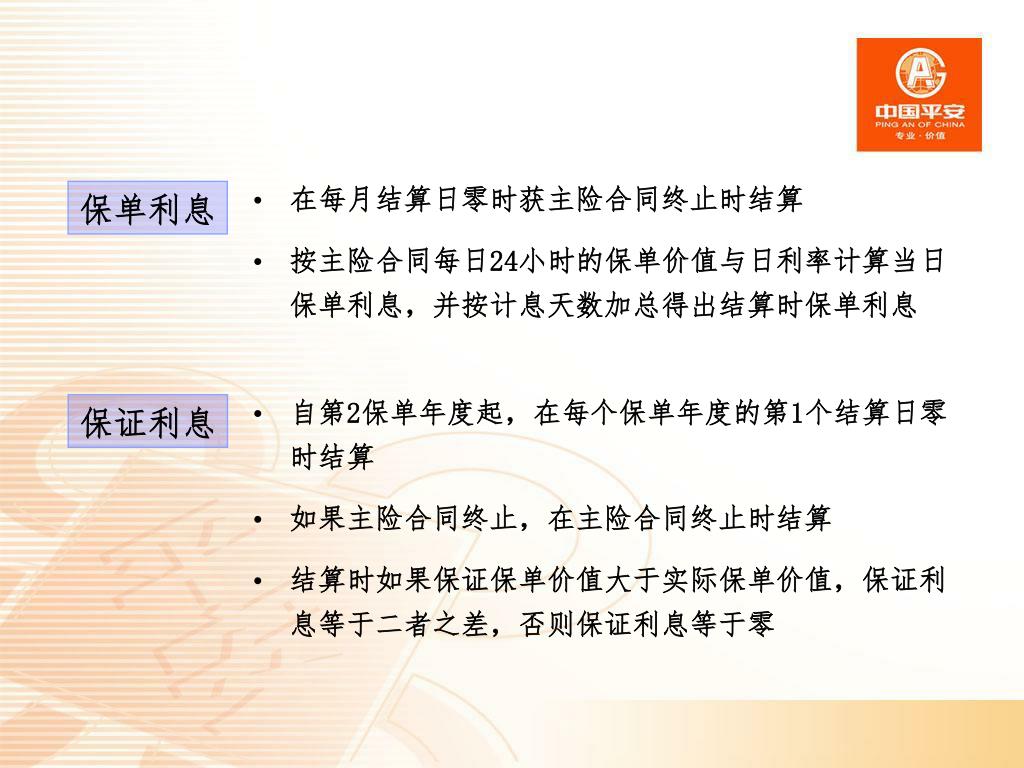 中国平安
PING AN OF CHINA
专业·价值

保单利息

• 在每月结算日零时获主险合同终止时结算

• 按主险合同每日24小时的保单价值与日利率计算当日保单利息，并按计息天数加总得出结算时保单利息

保证利息

• 自第2保单年度起，在每个保单年度的第1个结算日零时结算

• 如果主险合同终止，在主险合同终止时结算

• 结算时如果保证保单价值大于实际保单价值，保证利息等于二者之差，否则保证利息等于零